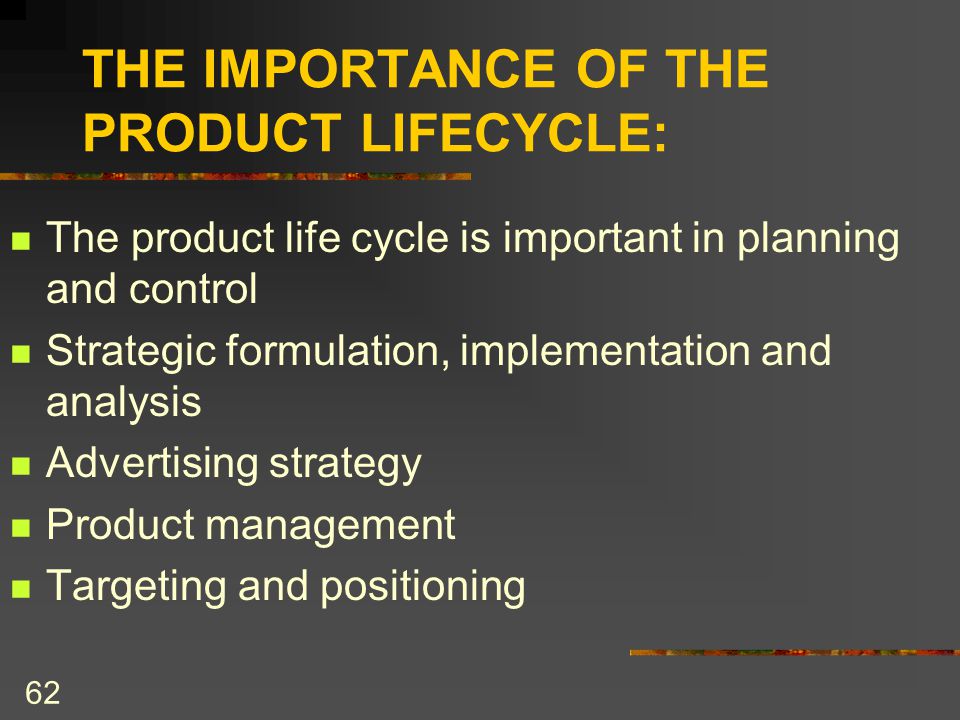 THE IMPORTANCE OF THE PRODUCT LIFECYCLE:

- The product life cycle is important in planning and control
- Strategic formulation, implementation and analysis
- Advertising strategy
- Product management
- Targeting and positioning

62